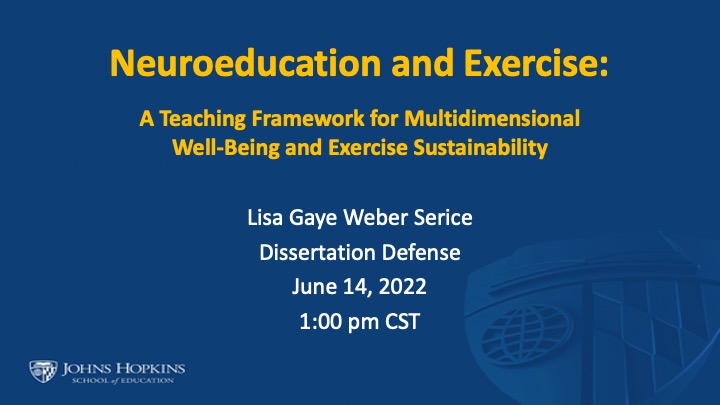 Neuroeducation and Exercise:

A Teaching Framework for Multidimensional Well-Being and Exercise Sustainability

Lisa Gaye Weber Serice
Dissertation Defense
June 14, 2022
1:00 pm CST

JOHNS HOPKINS
SCHOOL of EDUCATION